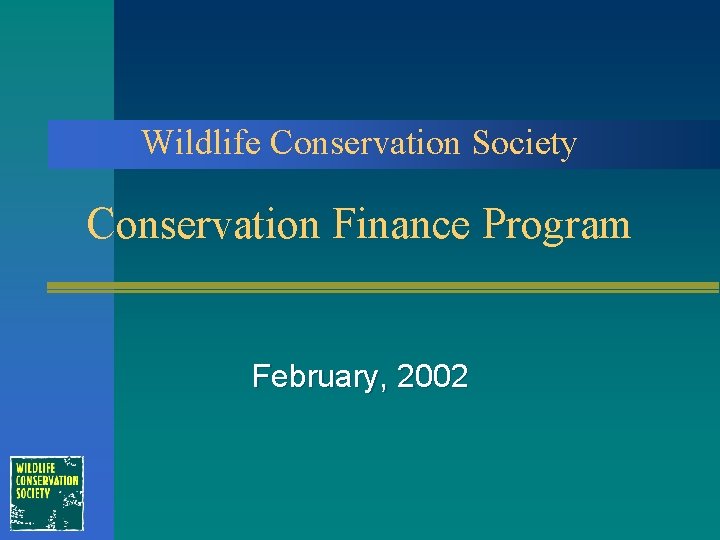 Wildlife Conservation Society

Conservation Finance Program

February, 2002

WILDLIFE CONSERVATION SOCIETY